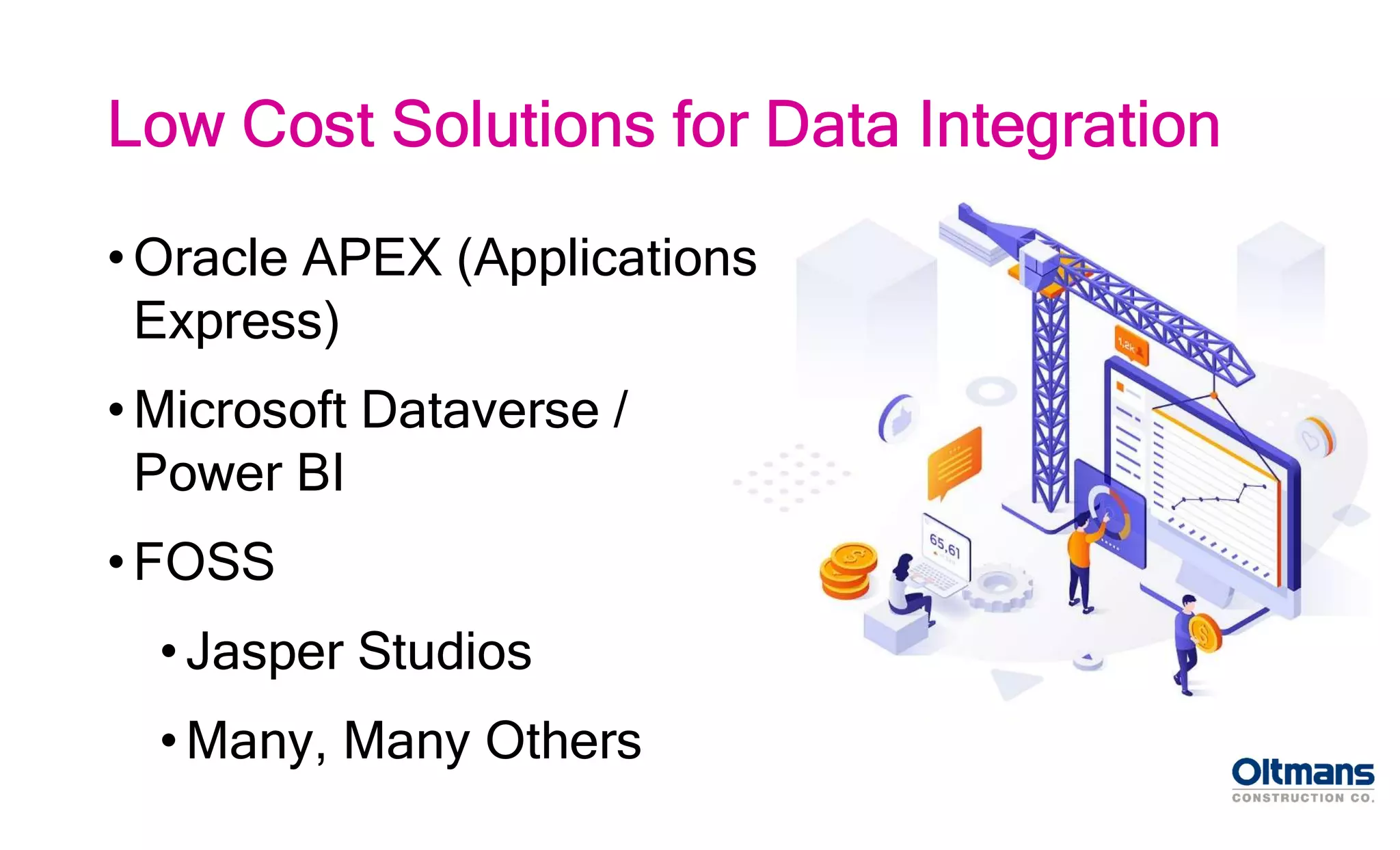 Low Cost Solutions for Data Integration

• Oracle APEX (Applications Express)

• Microsoft Dataverse / Power BI

• FOSS

• Jasper Studios

• Many, Many Others

1,2k

65,61

Oltmans
CONSTRUCTION CO.